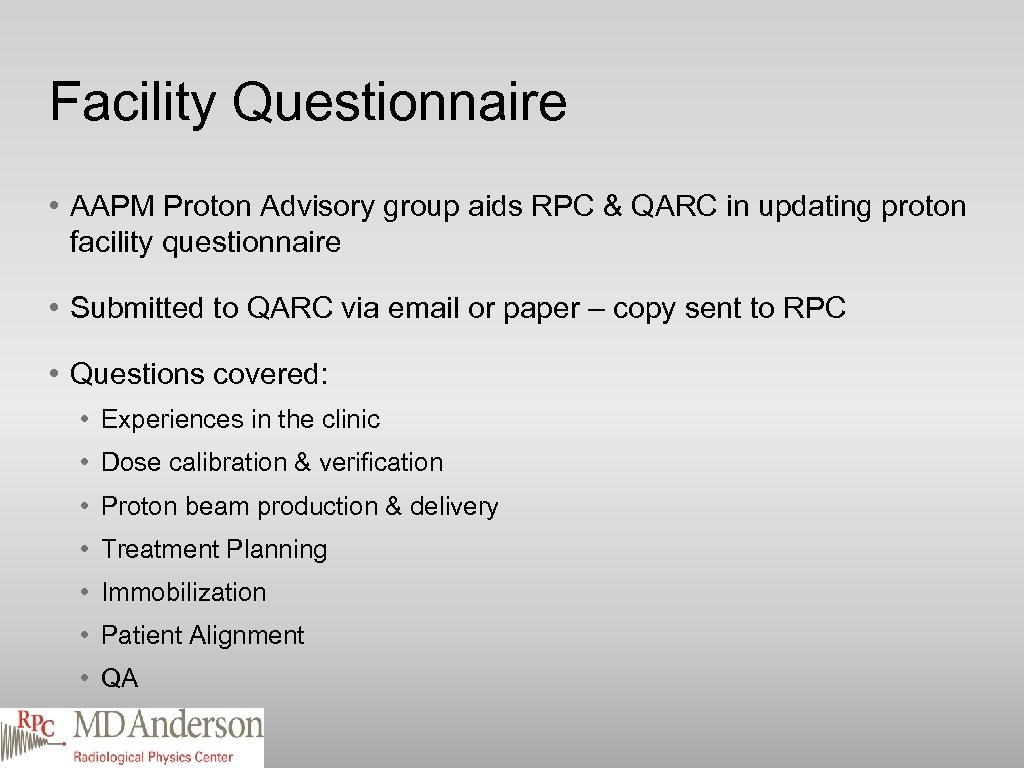 Facility Questionnaire

• AAPM Proton Advisory group aids RPC & QARC in updating proton facility questionnaire

• Submitted to QARC via email or paper – copy sent to RPC

• Questions covered:

• Experiences in the clinic
• Dose calibration & verification
• Proton beam production & delivery
• Treatment Planning
• Immobilization
• Patient Alignment
• QA

RPC MDAnderson
Radiological Physics Center